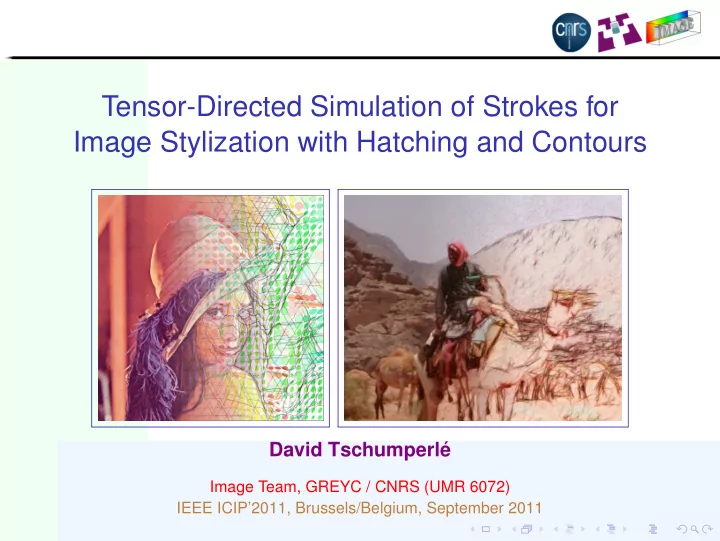 cnrs IMAGE

Tensor-Directed Simulation of Strokes for Image Stylization with Hatching and Contours

David Tschumperlé

Image Team, GREYC / CNRS (UMR 6072)
IEEE ICIP'2011, Brussels/Belgium, September 2011